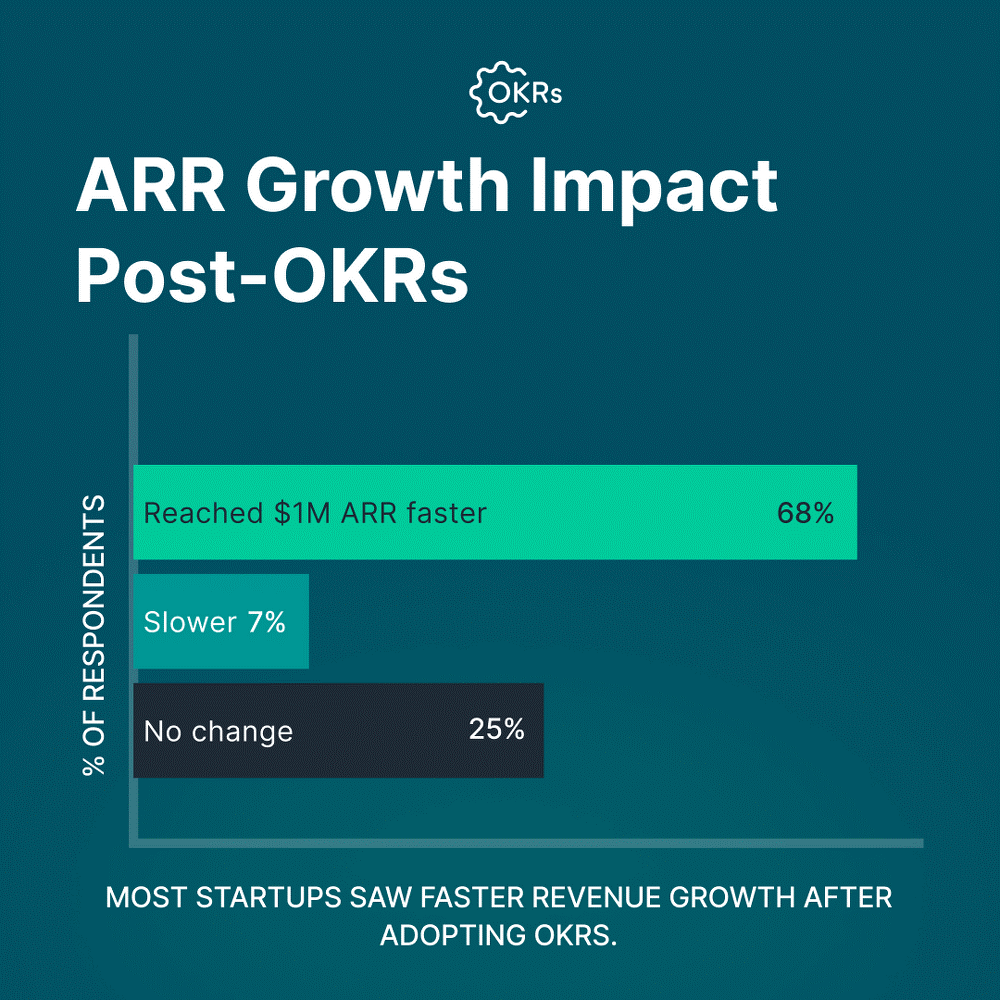 OKRs

ARR Growth Impact Post-OKRs

% OF RESPONDENTS

Reached \$1M ARR faster 68%

Slower 7%

No change 25%

MOST STARTUPS SAW FASTER REVENUE GROWTH AFTER ADOPTING OKRS.